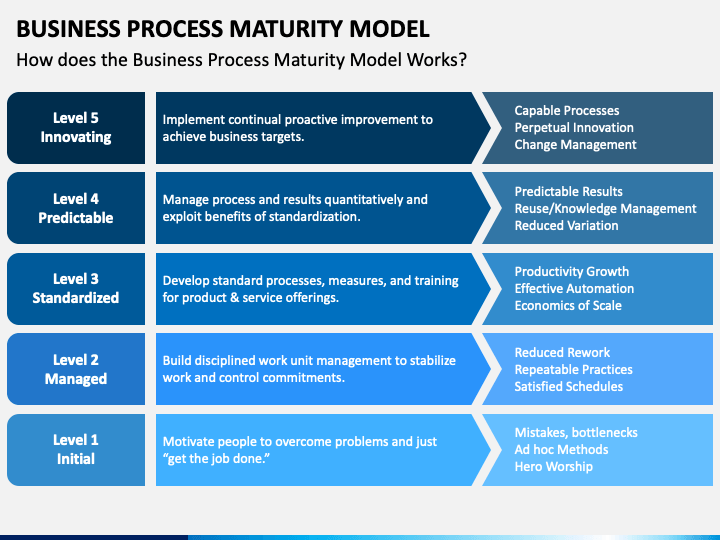 BUSINESS PROCESS MATURITY MODEL

How does the Business Process Maturity Model Works?

Level 5
Innovating

Implement continual proactive improvement to achieve business targets.

Capable Processes
Perpetual Innovation
Change Management

Level 4
Predictable

Manage process and results quantitatively and exploit benefits of standardization.

Predictable Results
Reuse/Knowledge Management
Reduced Variation

Level 3
Standardized

Develop standard processes, measures, and training for product & service offerings.

Productivity Growth
Effective Automation
Economics of Scale

Level 2
Managed

Build disciplined work unit management to stabilize work and control commitments.

Reduced Rework
Repeatable Practices
Satisfied Schedules

Level 1
Initial

Motivate people to overcome problems and just "get the job done."

Mistakes, bottlenecks
Ad hoc Methods
Hero Worship